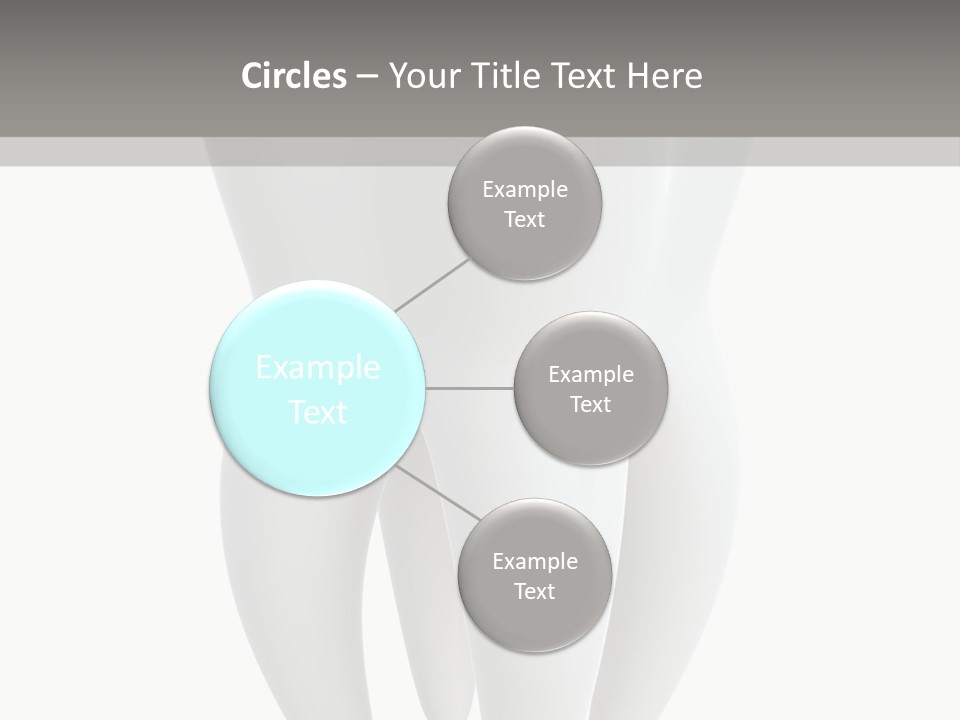 Circles – Your Title Text Here

Example Text

Example Text

Example Text

Example Text